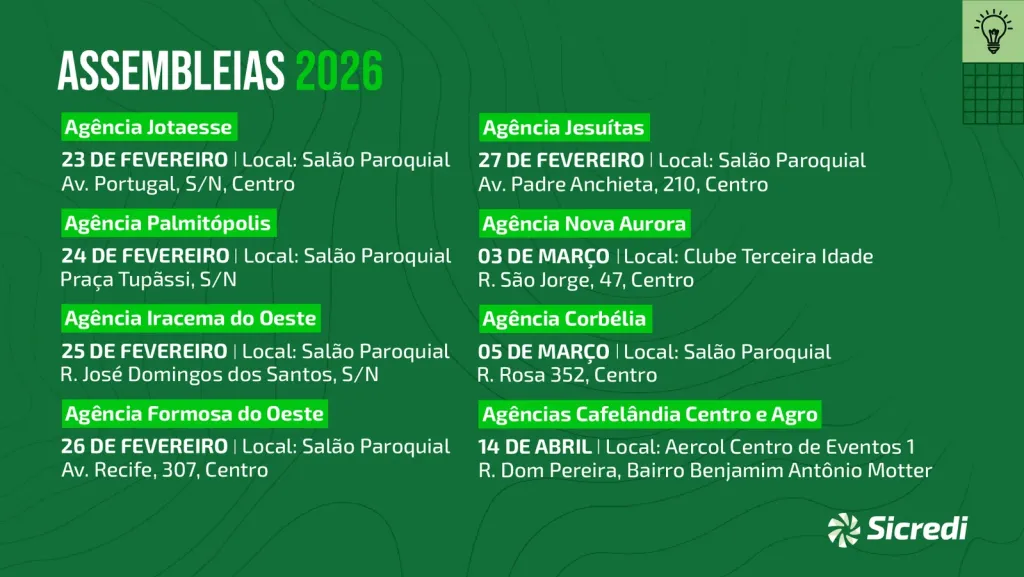 ASSEMBLEIAS 2026

Agência Jotaesse

23 DE FEVEREIRO | Local: Salão Paroquial
Av. Portugal, S/N, Centro

Agência Palmitópolis

24 DE FEVEREIRO | Local: Salão Paroquial
Praça Tupãssi, S/N

Agência Iracema do Oeste

25 DE FEVEREIRO | Local: Salão Paroquial
R. José Domingos dos Santos, S/N

Agência Formosa do Oeste

26 DE FEVEREIRO | Local: Salão Paroquial
Av. Recife, 307, Centro

Agência Jesuítas

27 DE FEVEREIRO | Local: Salão Paroquial
Av. Padre Anchieta, 210, Centro

Agência Nova Aurora

03 DE MARÇO | Local: Clube Terceira Idade
R. São Jorge, 47, Centro

Agência Corbélia

05 DE MARÇO | Local: Salão Paroquial
R. Rosa 352, Centro

Agências Cafelândia Centro e Agro

14 DE ABRIL | Local: Aercol Centro de Eventos 1
R. Dom Pereira, Bairro Benjamim Antônio Motter

Sicredi